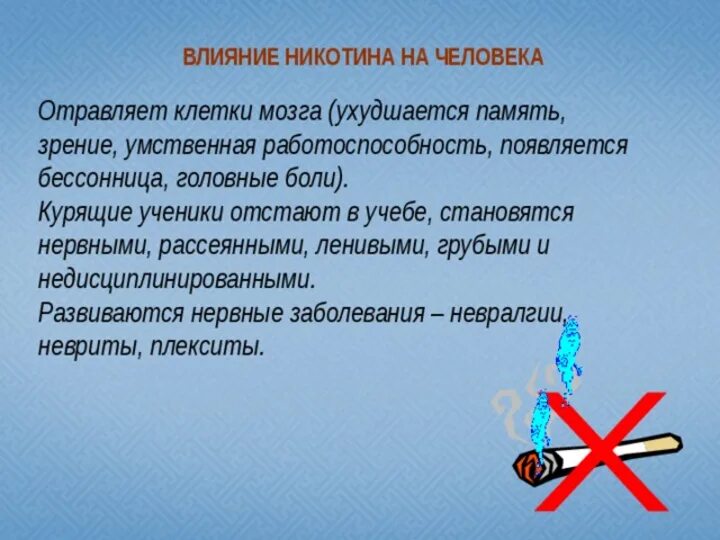 ВЛИЯНИЕ НИКОТИНА НА ЧЕЛОВЕКА

Отравляет клетки мозга (ухудшается память, зрение, умственная работоспособность, появляется бессонница, головные боли).
Курящие ученики отстают в учебе, становятся нервными, рассеянными, ленивыми, грубыми и недисциплинированными.
Развиваются нервные заболевания – невралгии, невриты, плекситы.